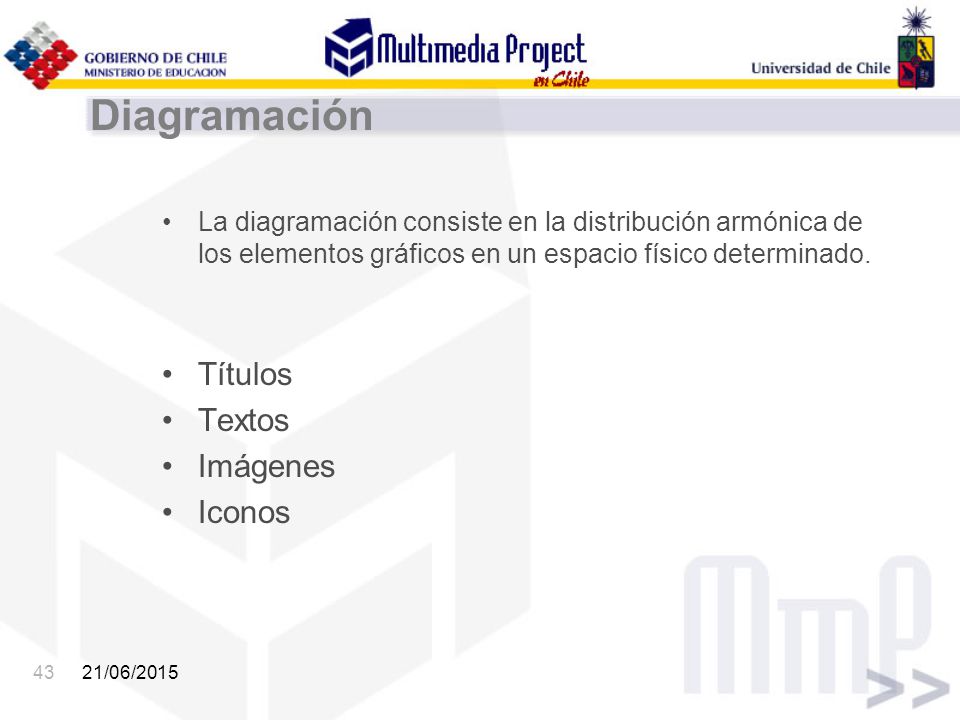 GOBIERNO DE CHILE
MINISTERIO DE EDUCACION

Multimedia Project en Chile

Universidad de Chile

Diagramación

• La diagramación consiste en la distribución armónica de los elementos gráficos en un espacio físico determinado.

• Títulos
• Textos
• Imágenes
• Iconos

MmP >>

43 21/06/2015